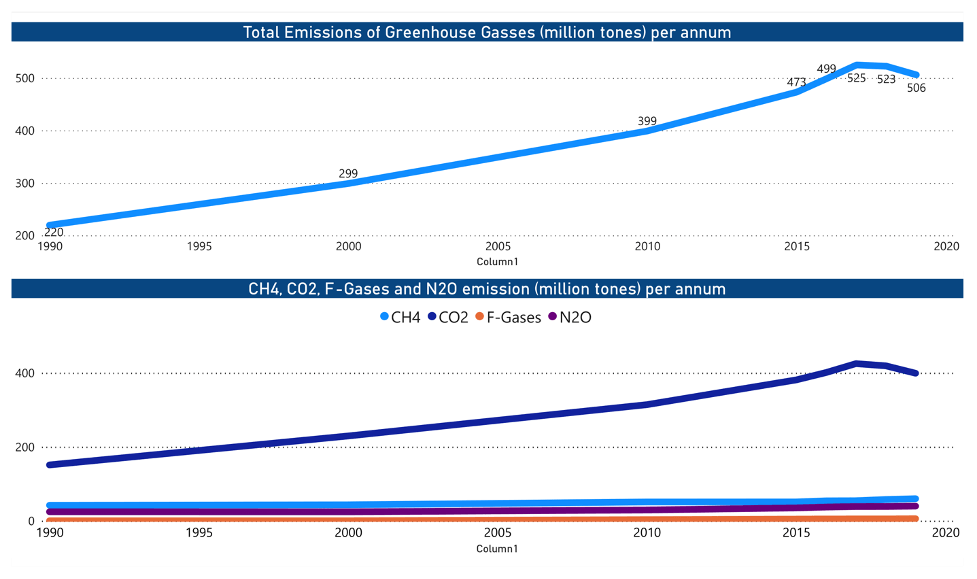 Total Emissions of Greenhouse Gasses (million tones) per annum

500
400
300
200

220
299
399
473
499
525
523
506

1990
1995
2000
2005
2010
2015
2020
Column1

CH4, CO2, F-Gases and N2O emission (million tones) per annum

CH4 CO2 F-Gases N2O

400
200
0

1990
1995
2000
2005
2010
2015
2020
Column1